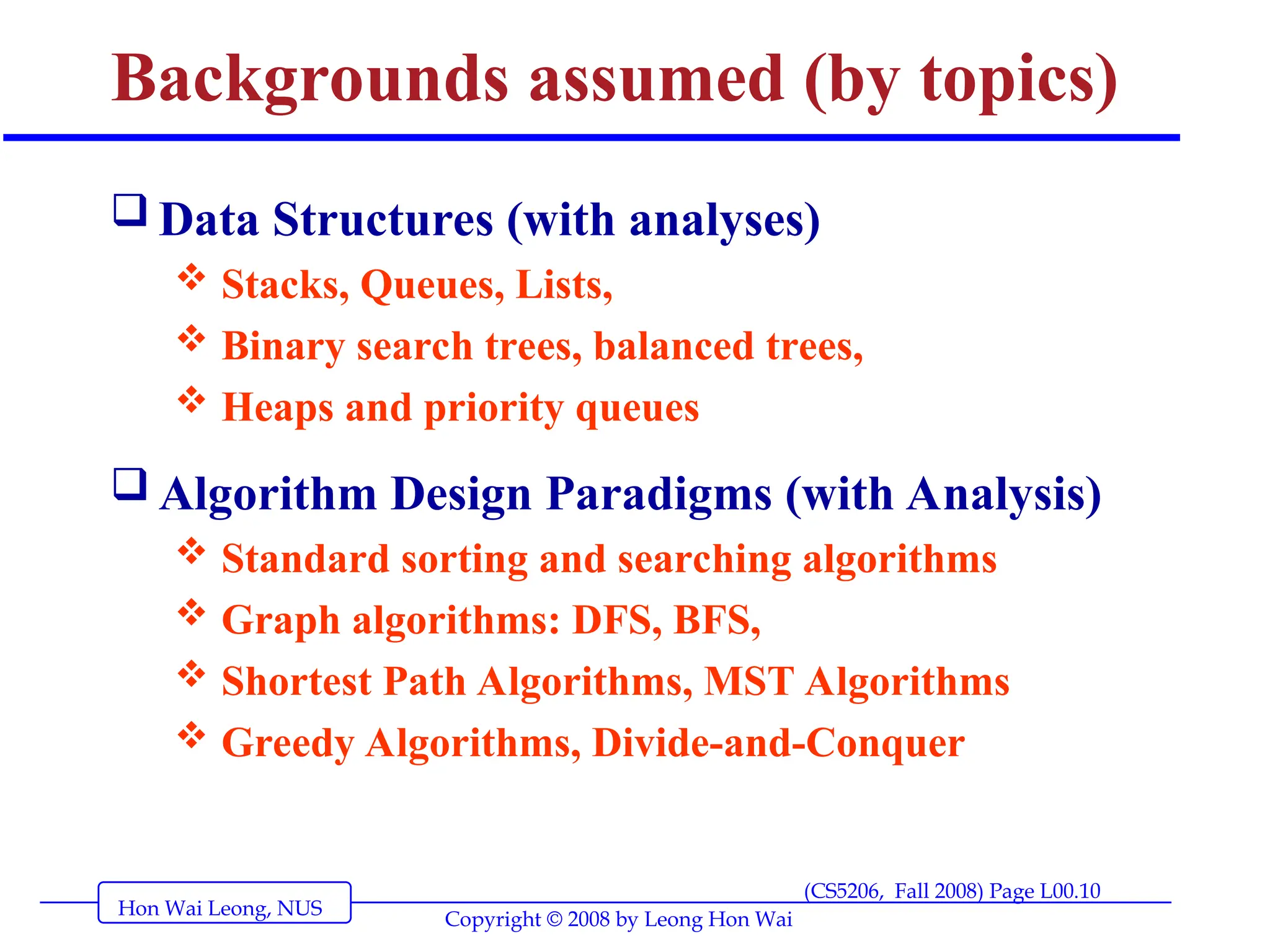 Backgrounds assumed (by topics)

❑ Data Structures (with analyses)

❖ Stacks, Queues, Lists,

❖ Binary search trees, balanced trees,

❖ Heaps and priority queues

❑ Algorithm Design Paradigms (with Analysis)

❖ Standard sorting and searching algorithms

❖ Graph algorithms: DFS, BFS,

❖ Shortest Path Algorithms, MST Algorithms

❖ Greedy Algorithms, Divide-and-Conquer

Hon Wai Leong, NUS

(CS5206, Fall 2008) Page L00.10

Copyright © 2008 by Leong Hon Wai